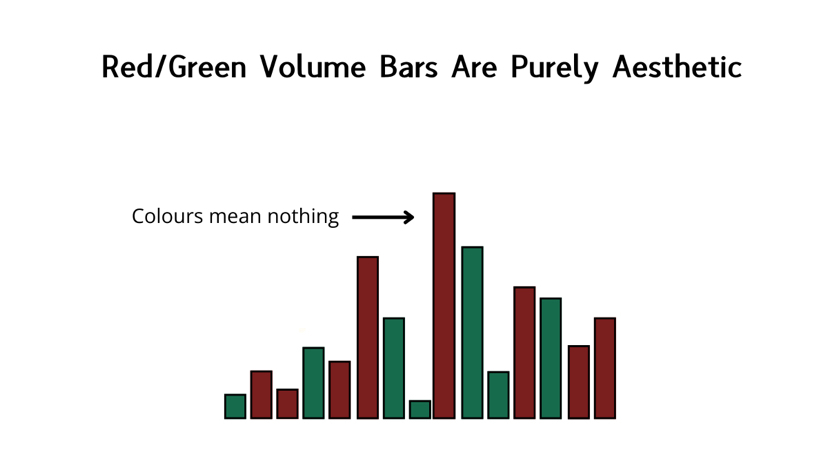 Red/Green Volume Bars Are Purely Aesthetic

Colours mean nothing